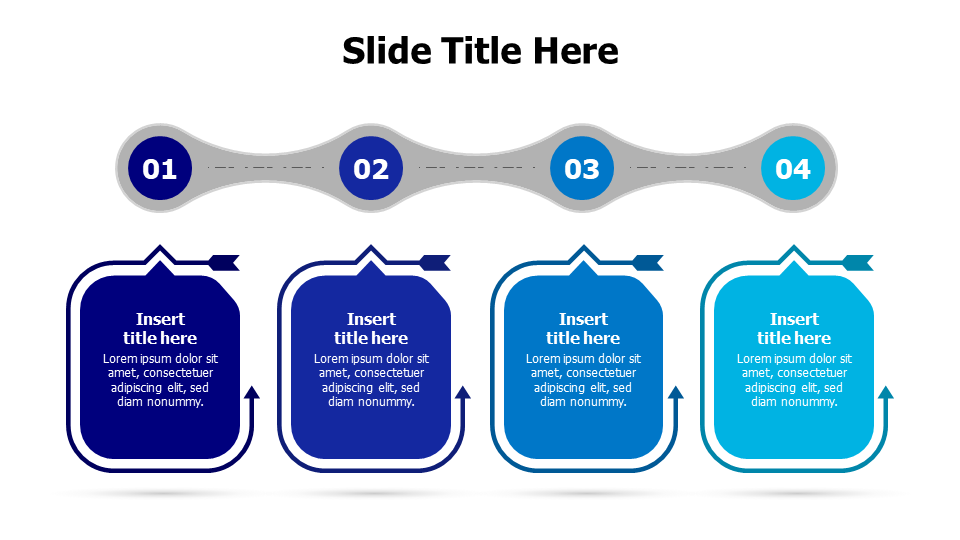 Slide Title Here

01

02

03

04

Insert title here
Lorem ipsum dolor sit amet, consectetuer adipiscing elit, sed diam nonummy.

Insert title here
Lorem ipsum dolor sit amet, consectetuer adipiscing elit, sed diam nonummy.

Insert title here
Lorem ipsum dolor sit amet, consectetuer adipiscing elit, sed diam nonummy.

Insert title here
Lorem ipsum dolor sit amet, consectetuer adipiscing elit, sed diam nonummy.